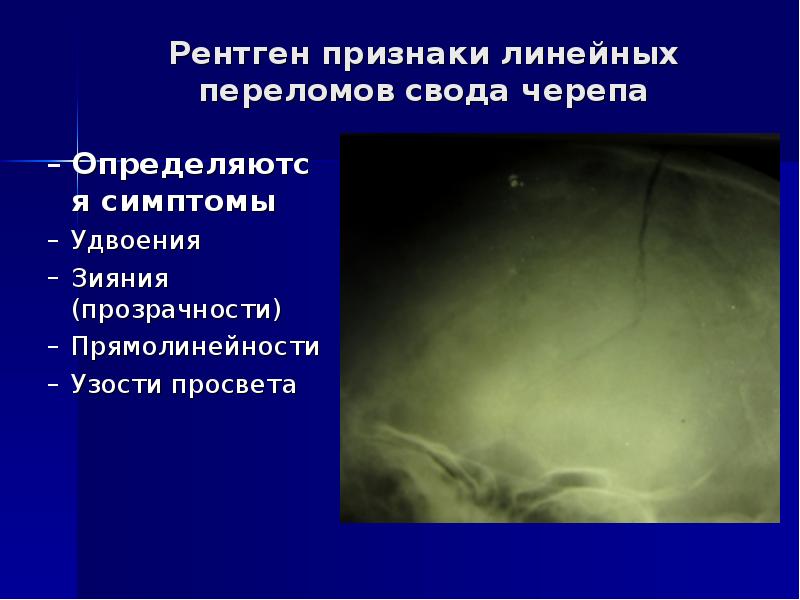 Рентген признаки линейных переломов свода черепа

– Определяются симптомы
– Удвоения
– Зияния (прозрачности)
– Прямолинейности
– Узости просвета